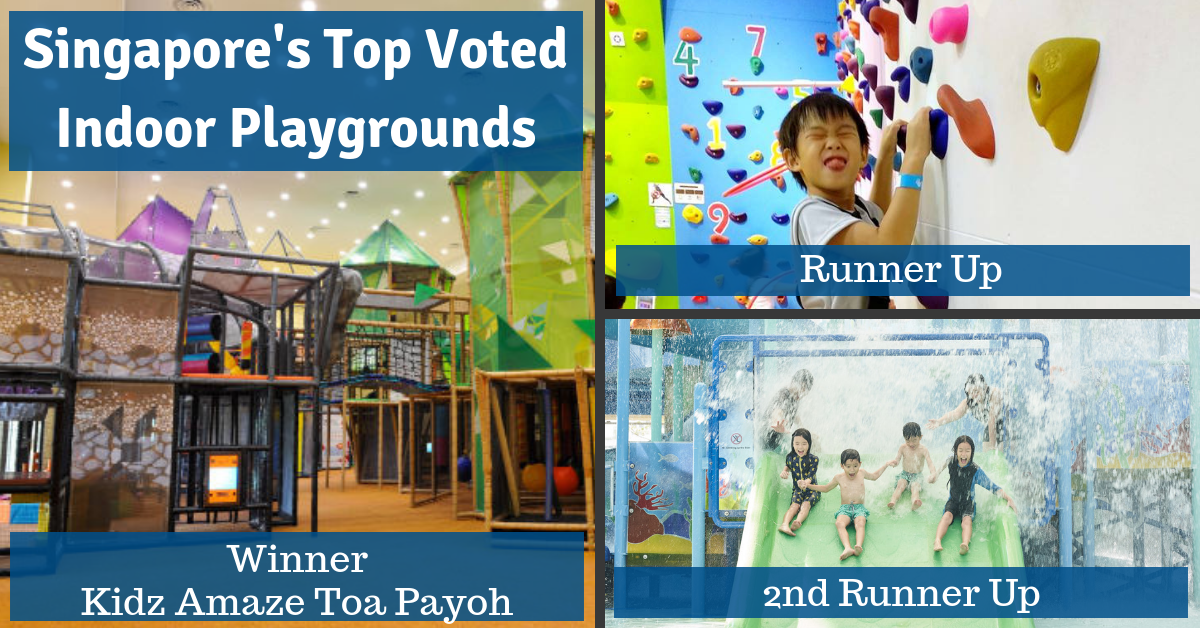 Singapore's Top Voted Indoor Playgrounds

Winner
Kidz Amaze Toa Payoh

4
7
1
9

Runner Up

2nd Runner Up